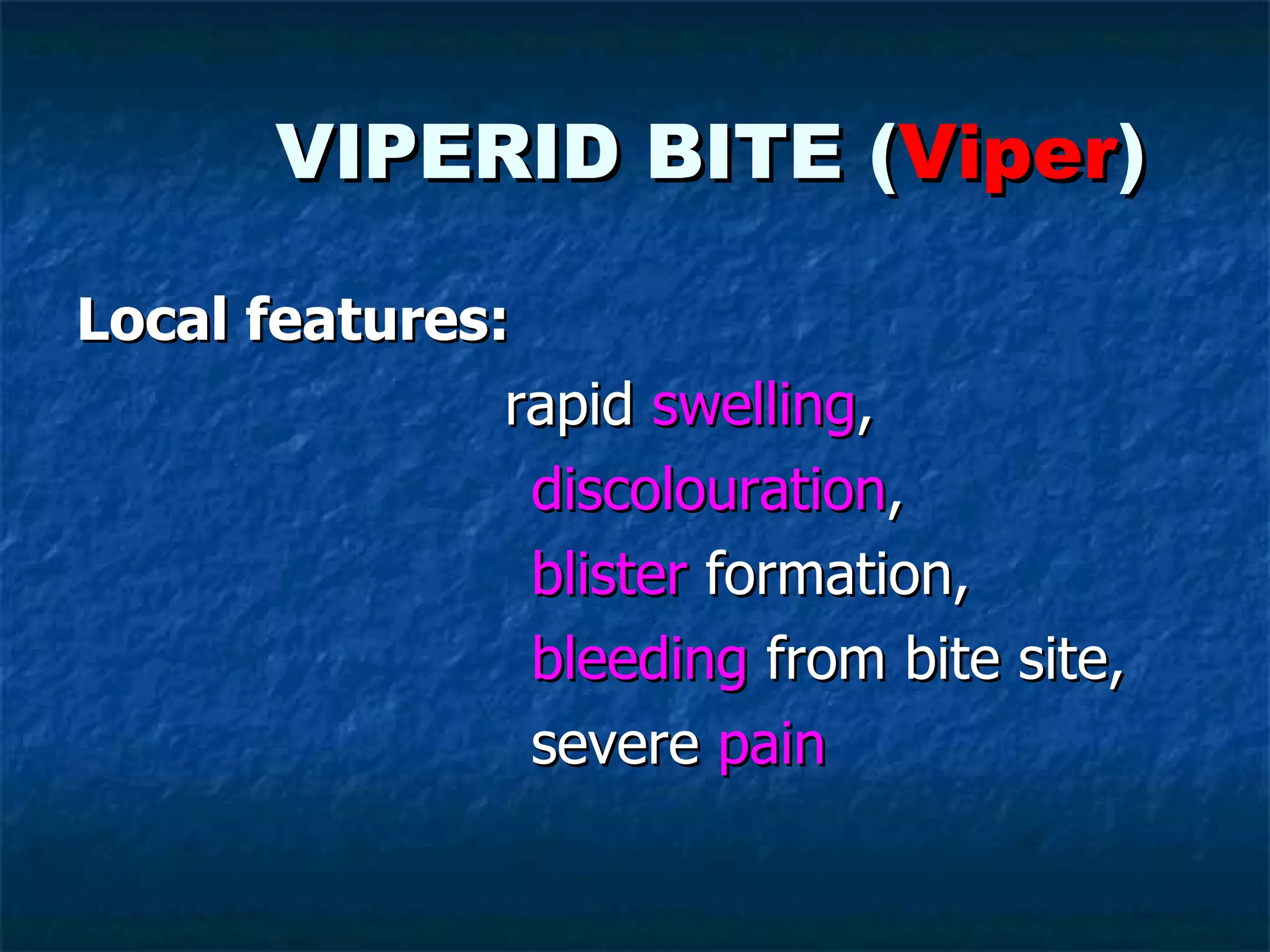 VIPERID BITE (Viper)

Local features:

rapid swelling,
discolouration,
blister formation,
bleeding from bite site,
severe pain